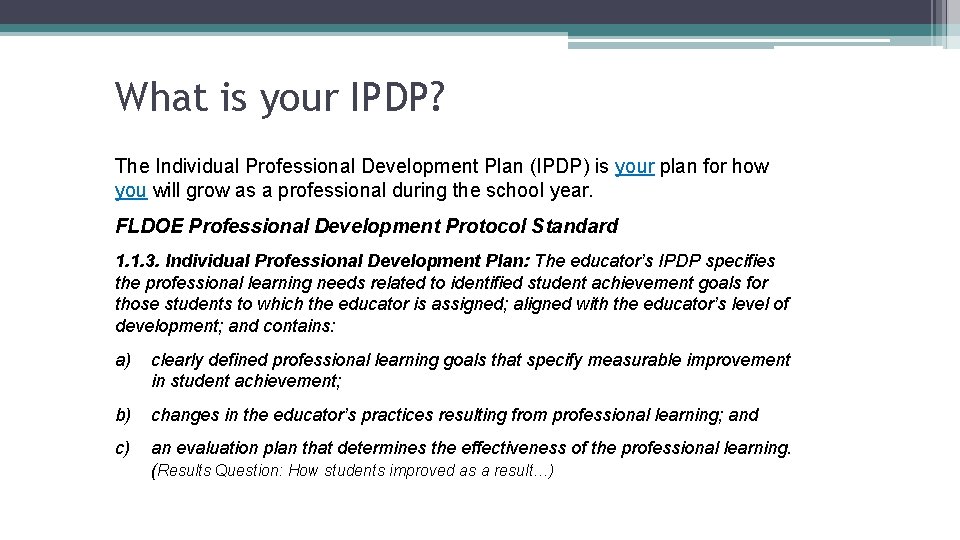 What is your IPDP?

The Individual Professional Development Plan (IPDP) is your plan for how you will grow as a professional during the school year.

FLDOE Professional Development Protocol Standard

1.1.3. Individual Professional Development Plan: The educator's IPDP specifies the professional learning needs related to identified student achievement goals for those students to which the educator is assigned; aligned with the educator's level of development; and contains:

a) clearly defined professional learning goals that specify measurable improvement in student achievement;

b) changes in the educator's practices resulting from professional learning; and

c) an evaluation plan that determines the effectiveness of the professional learning. (Results Question: How students improved as a result…)